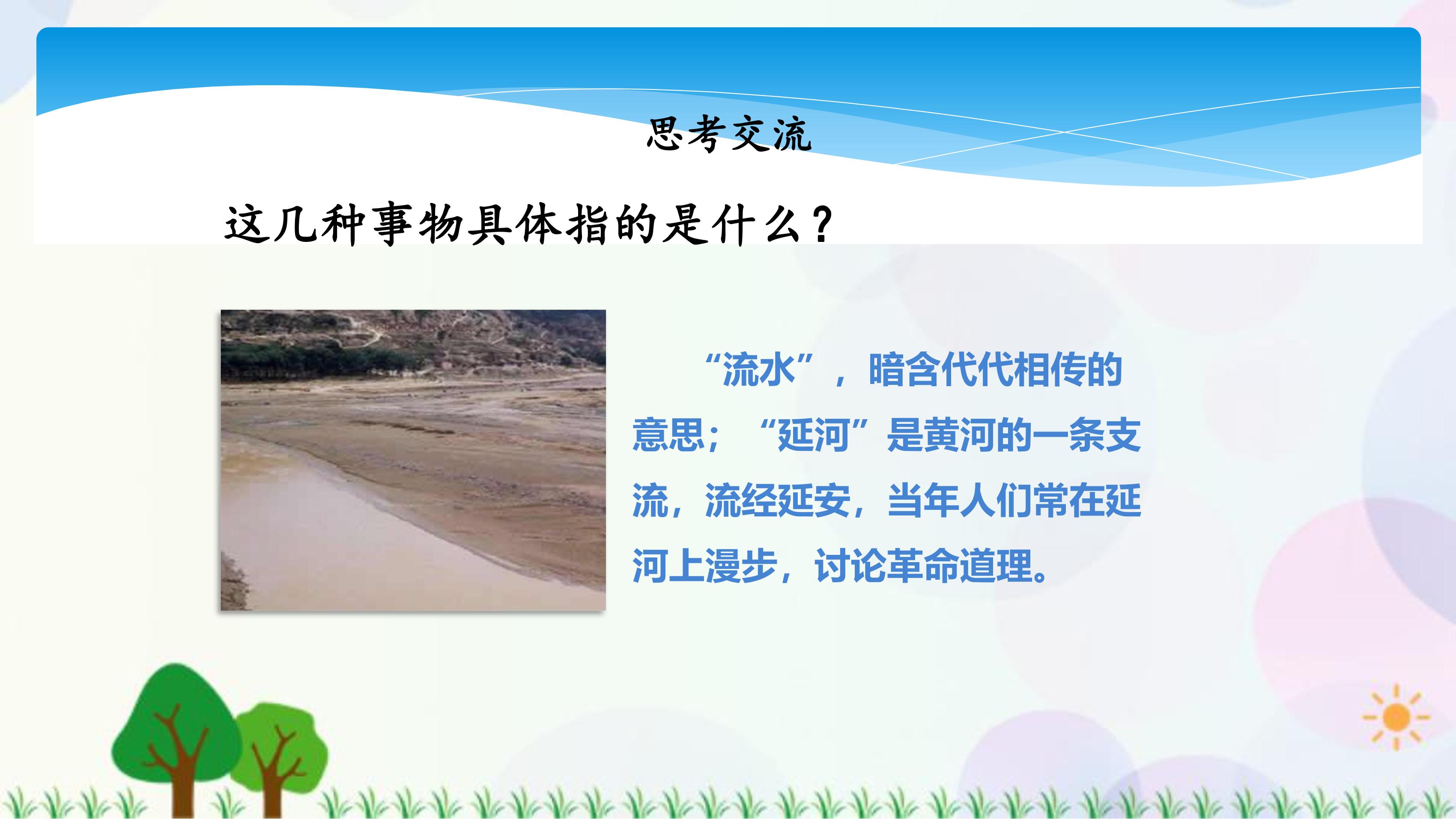 思考交流

这几种事物具体指的是什么？

“流水”，暗含代代相传的意思；“延河”是黄河的一条支流，流经延安，当年人们常在延河上漫步，讨论革命道理。